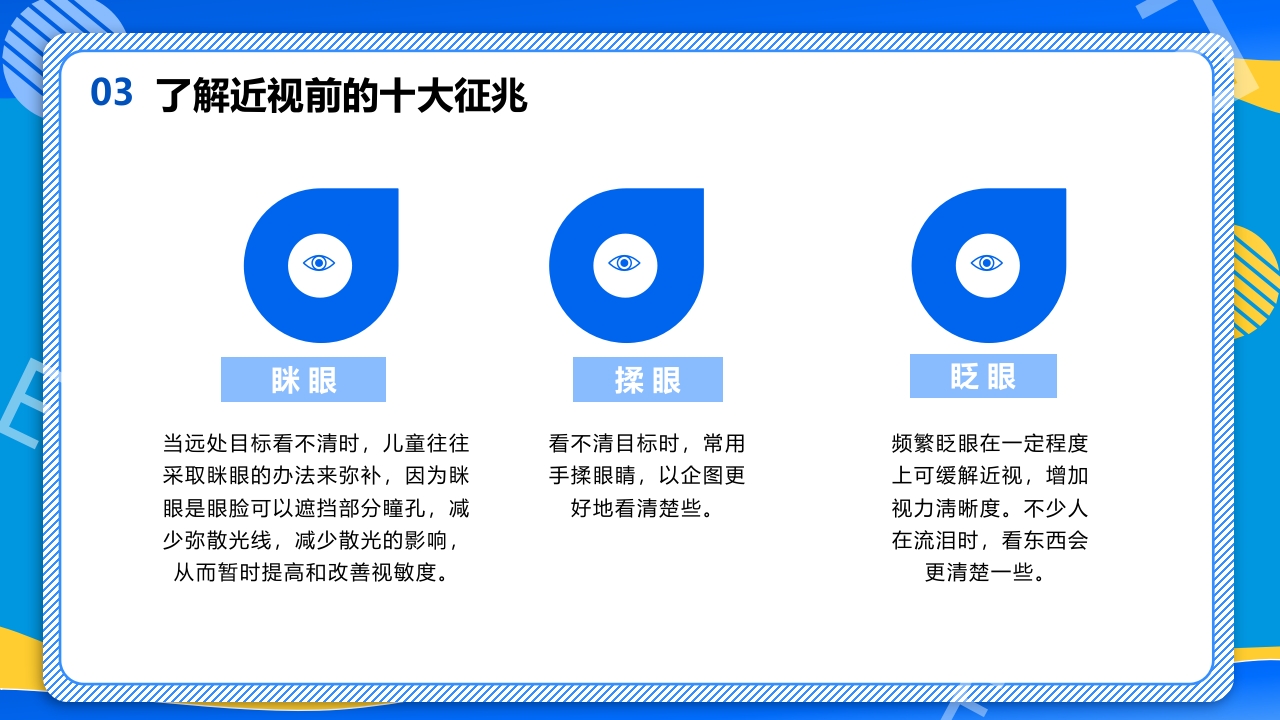 03 了解近视前的十大征兆

眯眼

当远处目标看不清时，儿童往往采取眯眼的办法来弥补，因为眯眼是眼脸可以遮挡部分瞳孔，减少弥散光线，减少散光的影响，从而暂时提高和改善视敏度。

揉眼

看不清目标时，常用手揉眼睛，以企图更好地看清楚些。

眨眼

频繁眨眼在一定程度上可缓解近视，增加视力清晰度。不少人在流泪时，看东西会更清楚一些。